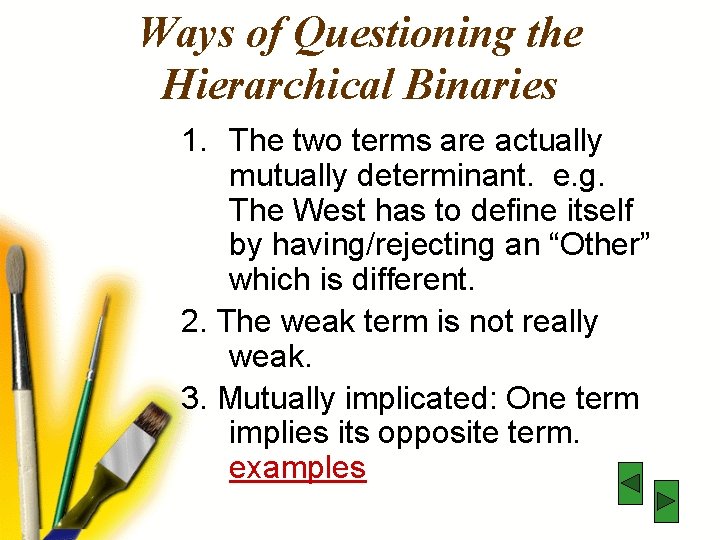 Ways of Questioning the Hierarchical Binaries

1. The two terms are actually mutually determinant. e.g. The West has to define itself by having/rejecting an “Other” which is different.

2. The weak term is not really weak.

3. Mutually implicated: One term implies its opposite term. examples